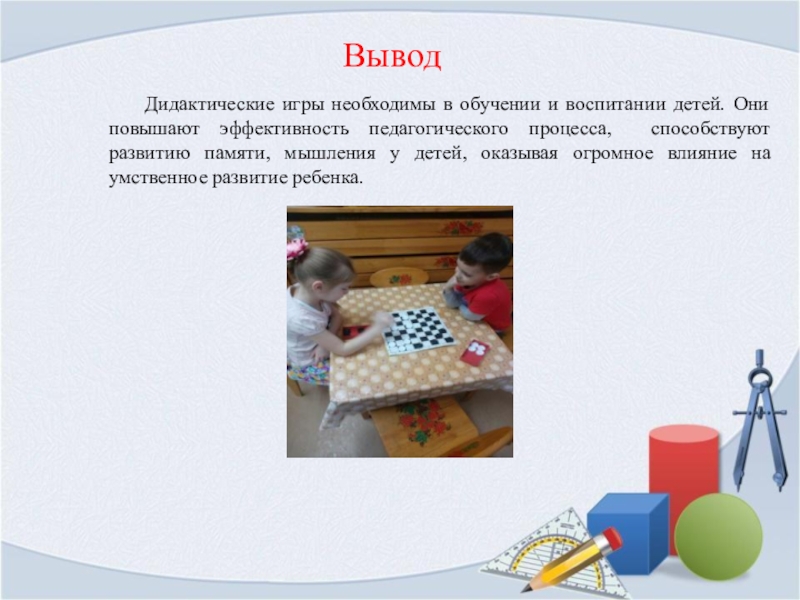 Вывод

Дидактические игры необходимы в обучении и воспитании детей. Они повышают эффективность педагогического процесса, способствуют развитию памяти, мышления у детей, оказывая огромное влияние на умственное развитие ребенка.